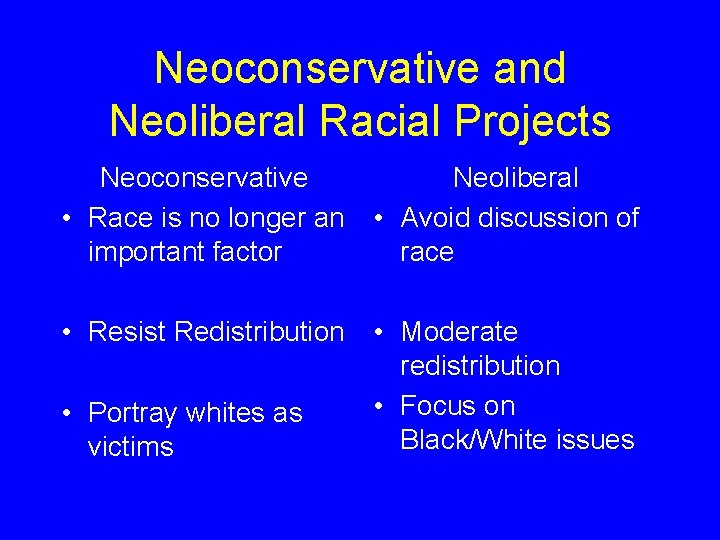 Neoconservative and Neoliberal Racial Projects

Neoconservative

• Race is no longer an important factor

• Resist Redistribution

• Portray whites as victims

Neoliberal

• Avoid discussion of race

• Moderate redistribution

• Focus on Black/White issues